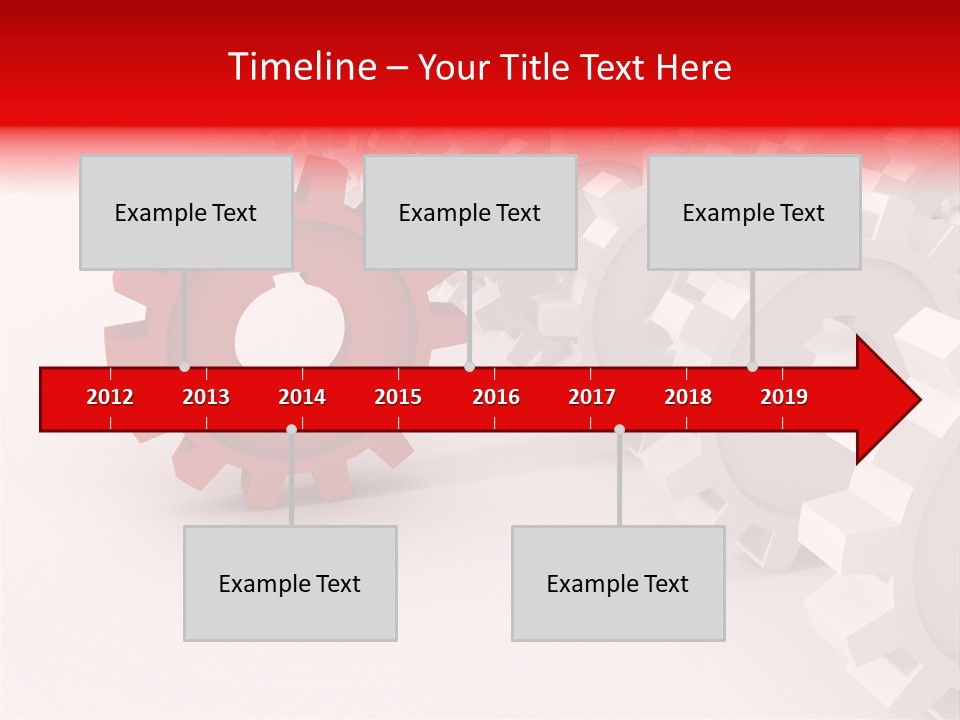 Timeline – Your Title Text Here

Example Text

Example Text

Example Text

2012 2013 2014 2015 2016 2017 2018 2019

Example Text

Example Text